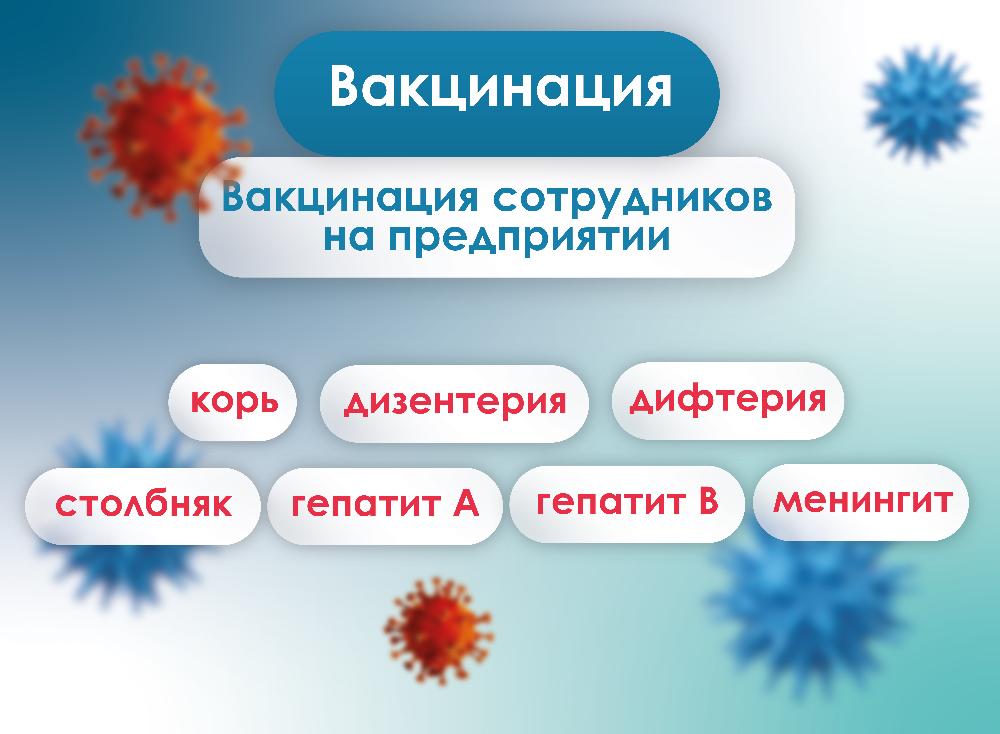 Вакцинация

Вакцинация сотрудников на предприятии

корь

дизентерия

дифтерия

столбняк

гепатит А

гепатит В

менингит